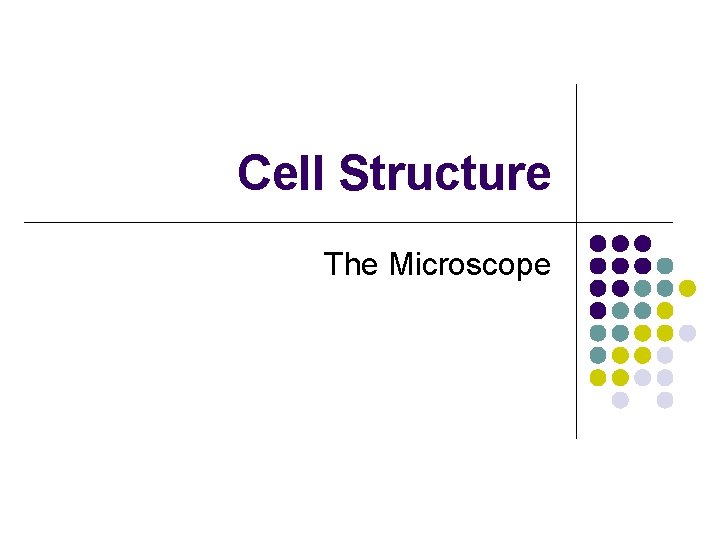 Cell Structure

The Microscope